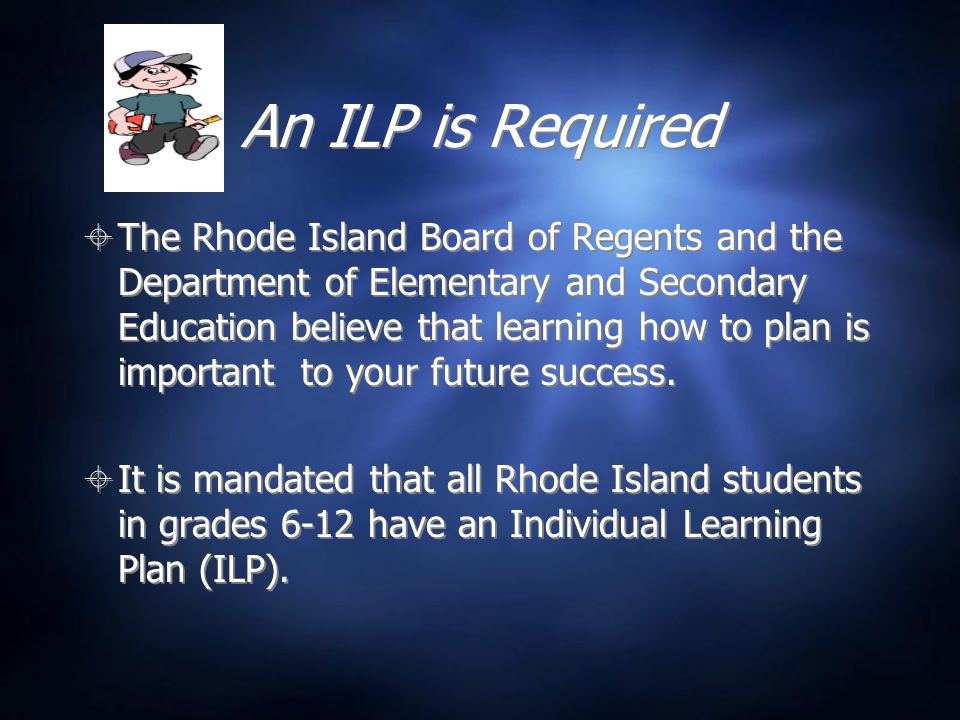 An ILP is Required

The Rhode Island Board of Regents and the Department of Elementary and Secondary Education believe that learning how to plan is important to your future success.

It is mandated that all Rhode Island students in grades 6-12 have an Individual Learning Plan (ILP).